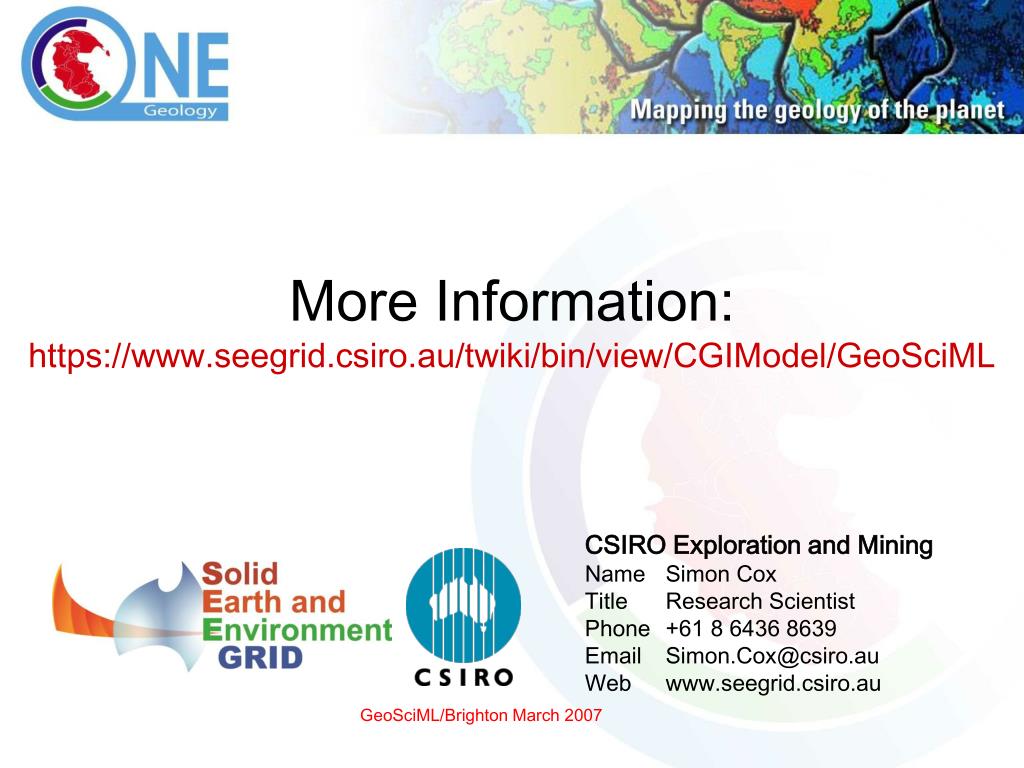 ONE
Geology

Mapping the geology of the planet

More Information:
https://www.seegrid.csiro.au/twiki/bin/view/CGIModel/GeoSciML

Solid Earth and Environment GRID

CSIRO

CSIRO Exploration and Mining
Name Simon Cox
Title Research Scientist
Phone +61 8 6436 8639
Email Simon.Cox@csiro.au
Web www.seegrid.csiro.au

GeoSciML/Brighton March 2007